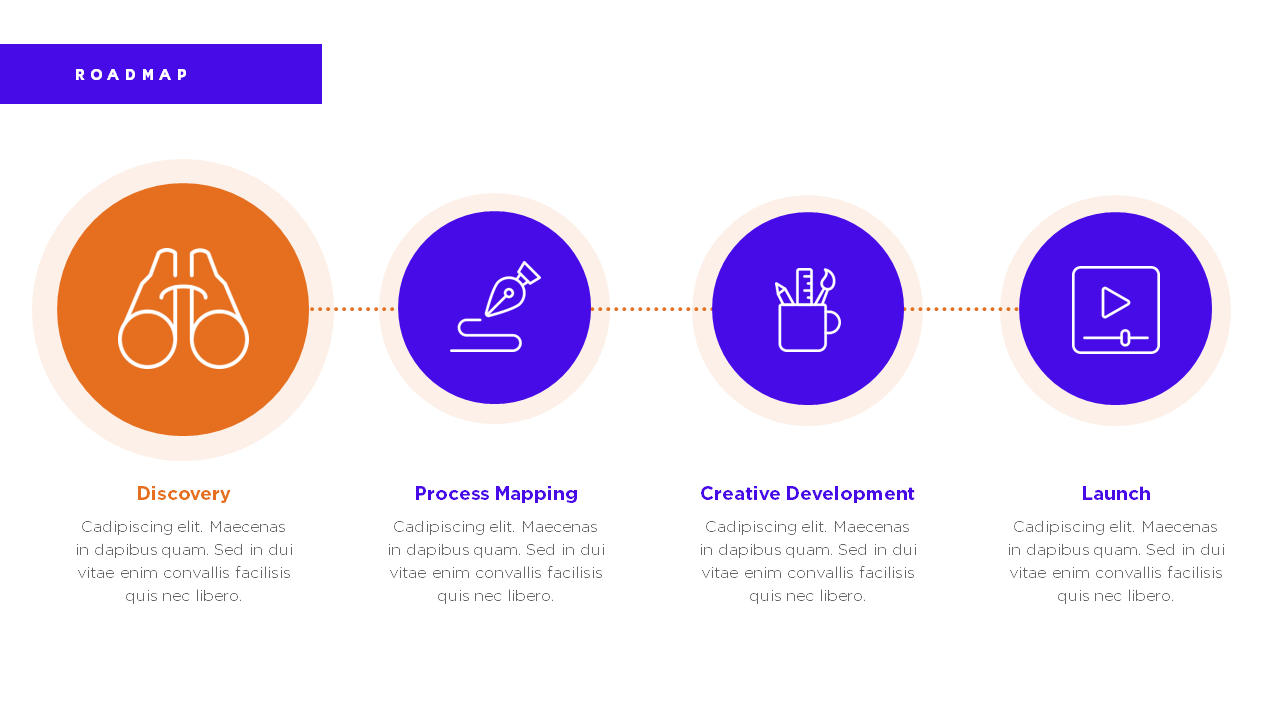 ROADMAP

Discovery

Cadipiscing elit. Maecenas in dapibus quam. Sed in dui vitae enim convallis facilisis quis nec libero.

Process Mapping

Cadipiscing elit. Maecenas in dapibus quam. Sed in dui vitae enim convallis facilisis quis nec libero.

Creative Development

Cadipiscing elit. Maecenas in dapibus quam. Sed in dui vitae enim convallis facilisis quis nec libero.

Launch

Cadipiscing elit. Maecenas in dapibus quam. Sed in dui vitae enim convallis facilisis quis nec libero.